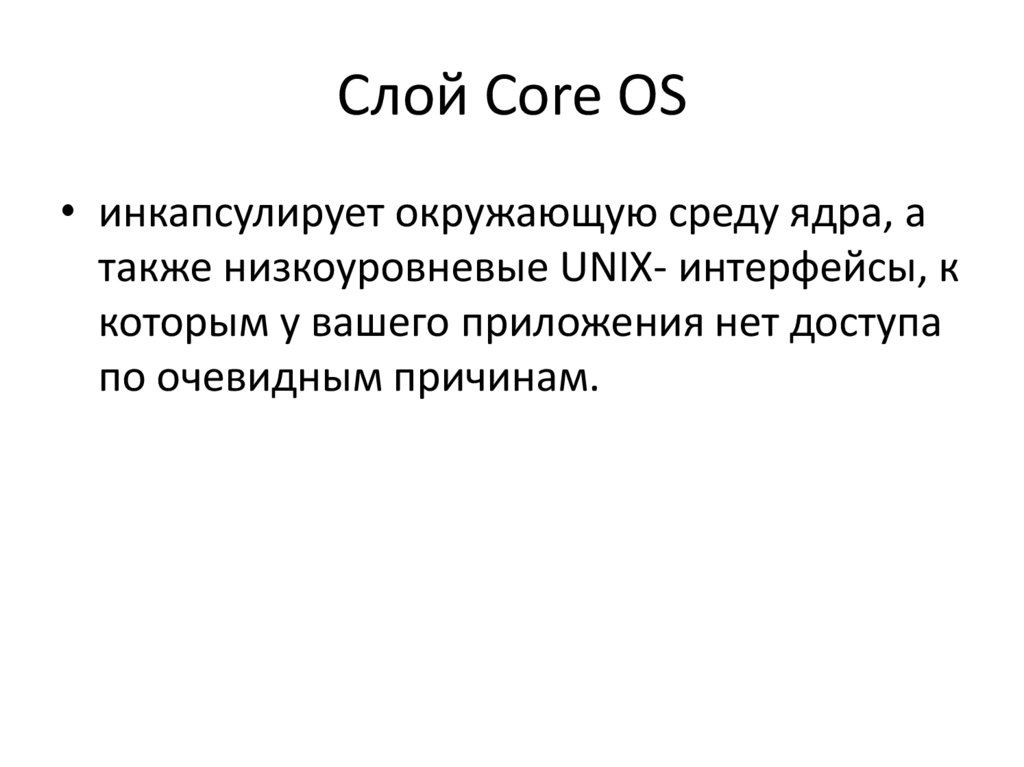 Слой Core OS

• инкапсулирует окружающую среду ядра, а также низкоуровневые UNIX- интерфейсы, к которым у вашего приложения нет доступа по очевидным причинам.